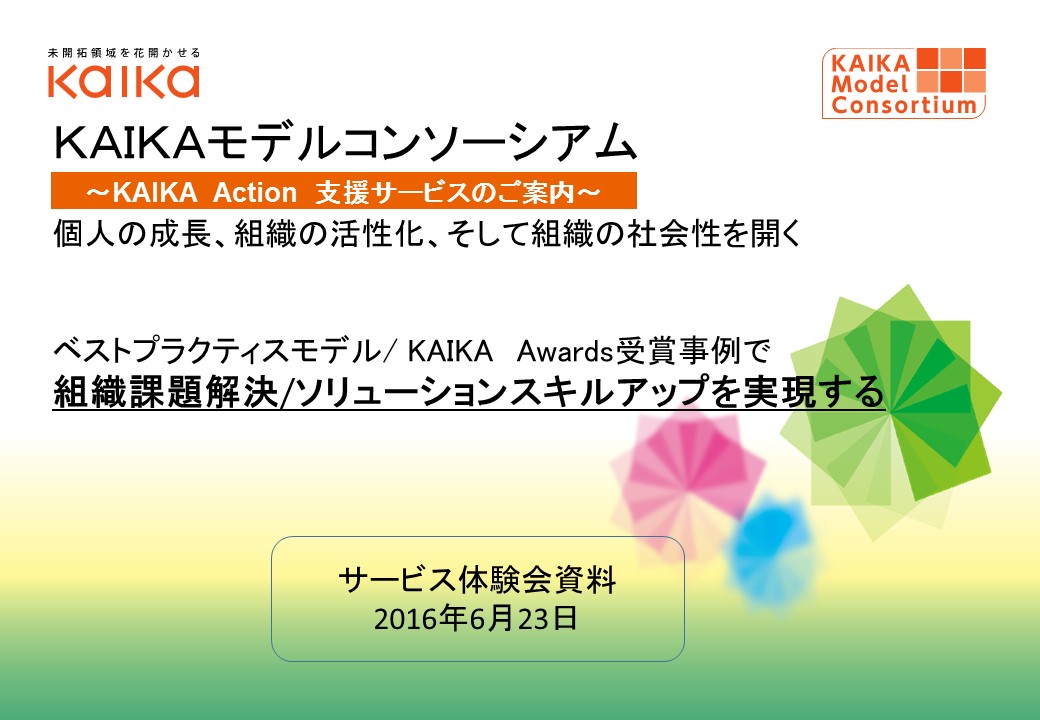 未開拓領域を花開かせる
KAIKA

KAIKA Model Consortium

KAIKAモデルコンソーシアム

～KAIKA Action 支援サービスのご案内～

個人の成長、組織の活性化、そして組織の社会性を開く

ベストプラクティスモデル/ KAIKA Awards受賞事例で
組織課題解決/ソリューションスキルアップを実現する

サービス体験会資料
2016年6月23日